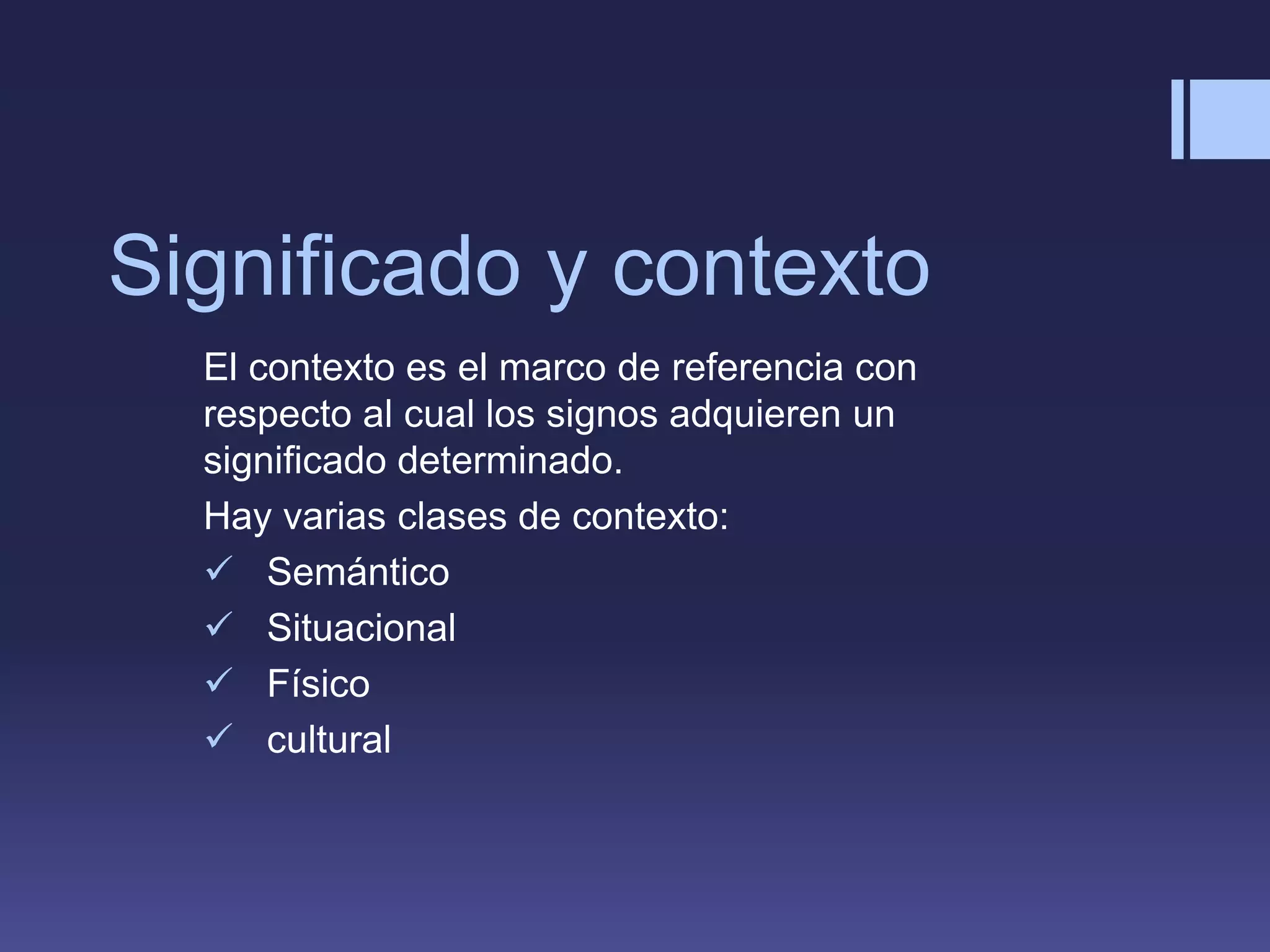 Significado y contexto

El contexto es el marco de referencia con respecto al cual los signos adquieren un significado determinado.

Hay varias clases de contexto:

✓ Semántico
✓ Situacional
✓ Físico
✓ cultural